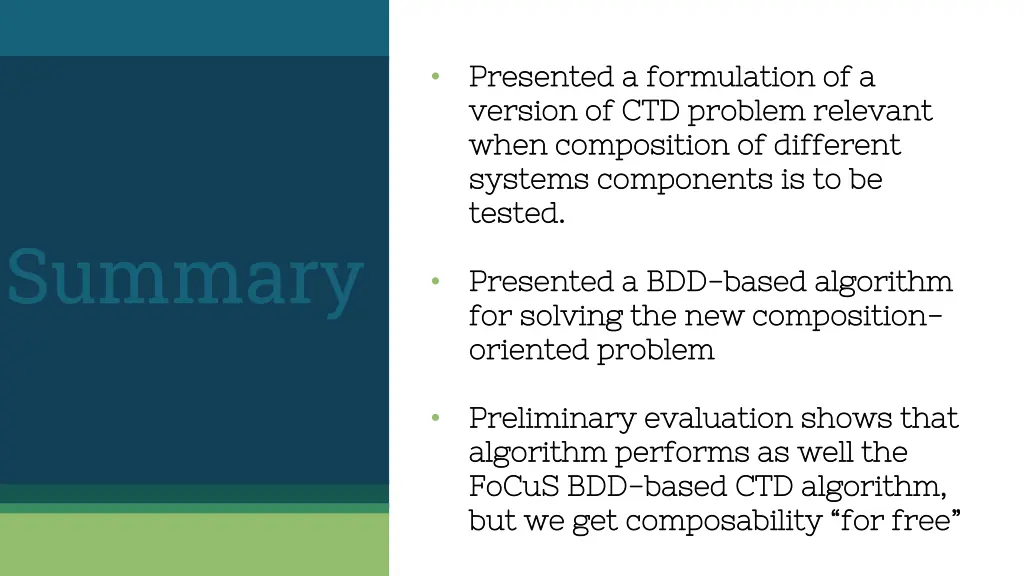 Summary

• Presented a formulation of a version of CTD problem relevant when composition of different systems components is to be tested.

• Presented a BDD-based algorithm for solving the new composition-oriented problem

• Preliminary evaluation shows that algorithm performs as well the FoCuS BDD-based CTD algorithm, but we get composability “for free”